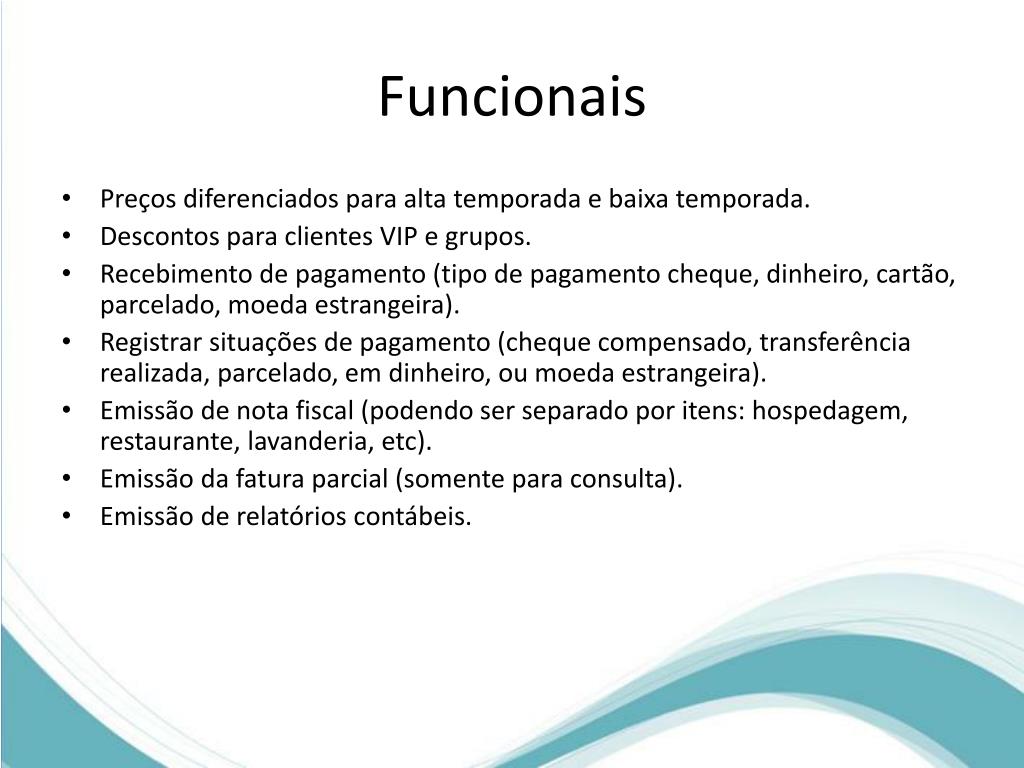 Funcionais

• Preços diferenciados para alta temporada e baixa temporada.
• Descontos para clientes VIP e grupos.
• Recebimento de pagamento (tipo de pagamento cheque, dinheiro, cartão, parcelado, moeda estrangeira).
• Registrar situações de pagamento (cheque compensado, transferência realizada, parcelado, em dinheiro, ou moeda estrangeira).
• Emissão de nota fiscal (podendo ser separado por itens: hospedagem, restaurante, lavanderia, etc).
• Emissão da fatura parcial (somente para consulta).
• Emissão de relatórios contábeis.